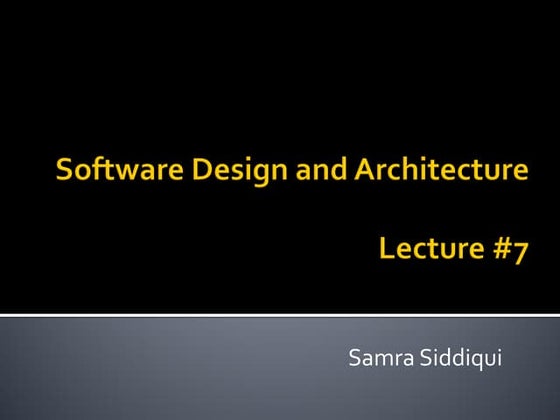 Software Design and Architecture

Lecture #7

Samra Siddiqui